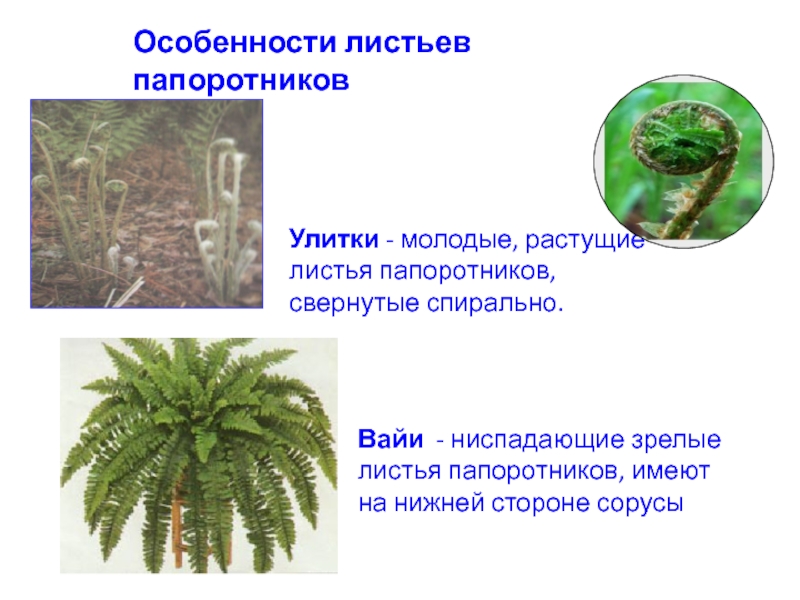 Особенности листьев папоротников

Улитки - молодые, растущие листья папоротников, свернутые спирально.

Вайи - ниспадающие зрелые листья папоротников, имеют на нижней стороне сорусы